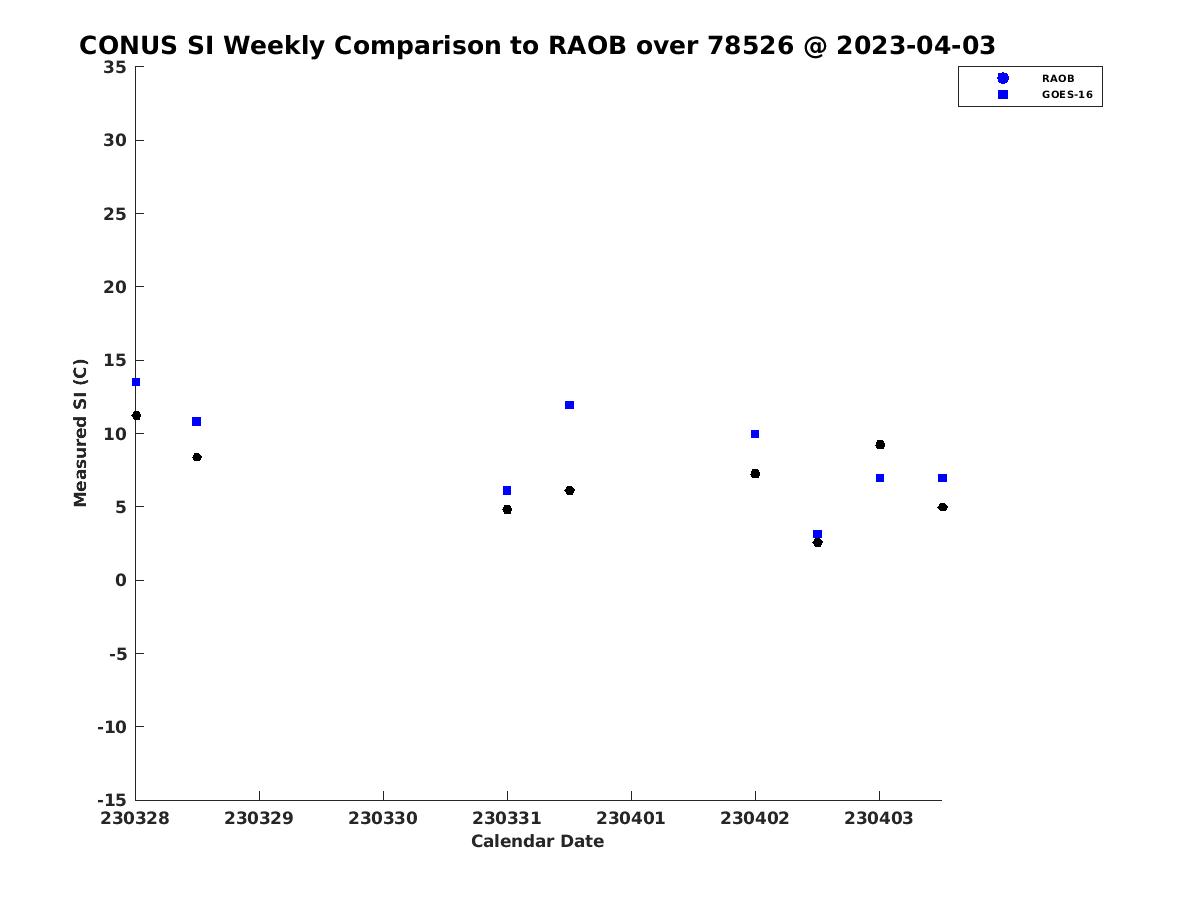 CONUS SI Weekly Comparison to RAOB over 78526 @ 2023-04-03

RAOB
GOES-16

Measured SI (C)

35
30
25
20
15
10
5
0
-5
-10
-15

230328
230329
230330
230331
230401
230402
230403

Calendar Date